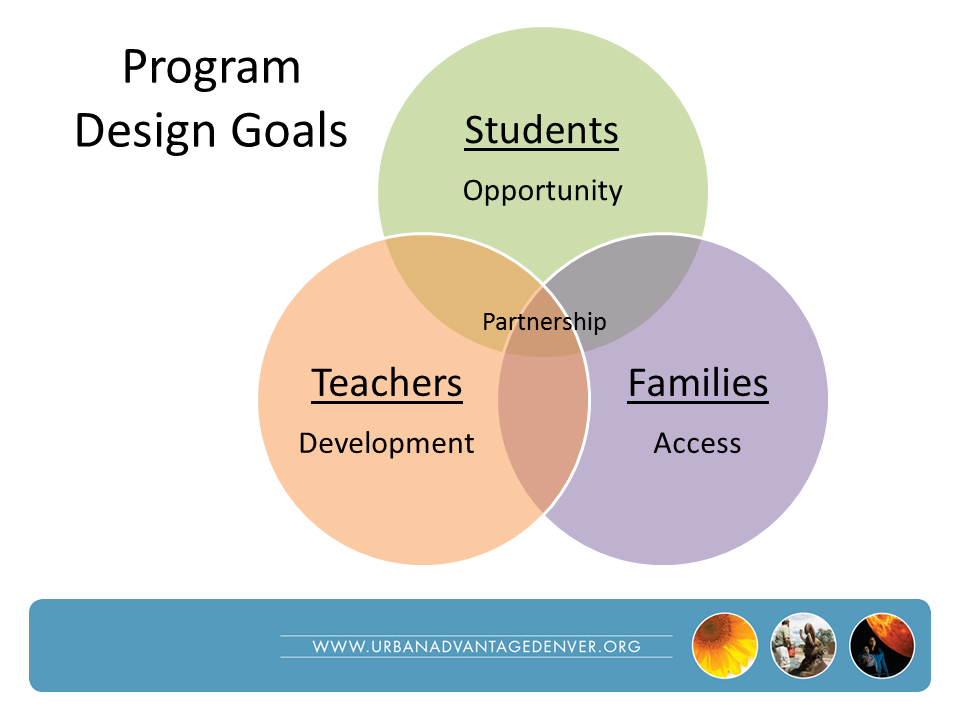 Program Design Goals

Students
Opportunity

Partnership

Teachers
Development

Families
Access

WWW.URBANADVANTAGEDENVER.ORG